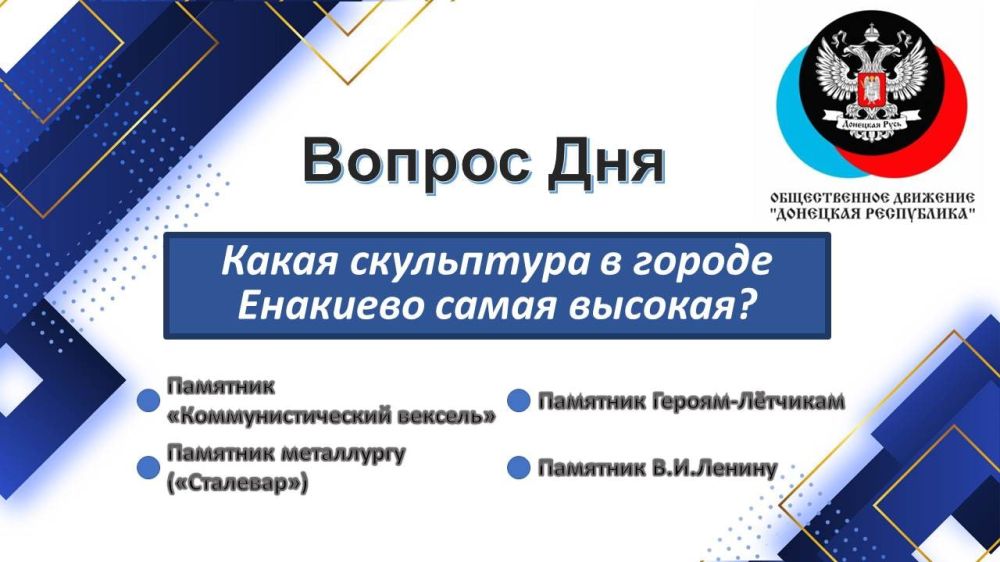 Донецкая Русь

ОБЩЕСТВЕННОЕ ДВИЖЕНИЕ "ДОНЕЦКАЯ РЕСПУБЛИКА"

Вопрос Дня

Какая скульптура в городе Енакиево самая высокая?

Памятник «Коммунистический вексель»

Памятник металлургу («Сталевар»)

Памятник Героям-Лётчикам

Памятник В.И.Ленину